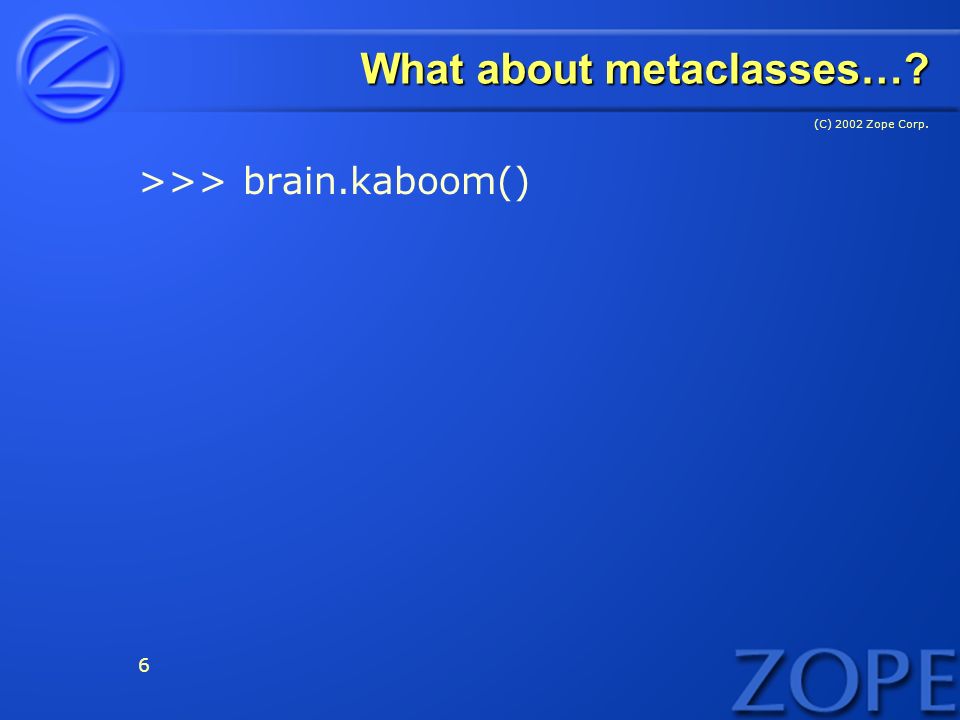 What about metaclasses…?

(C) 2002 Zope Corp.

>>> brain.kaboom()

6

ZOPE